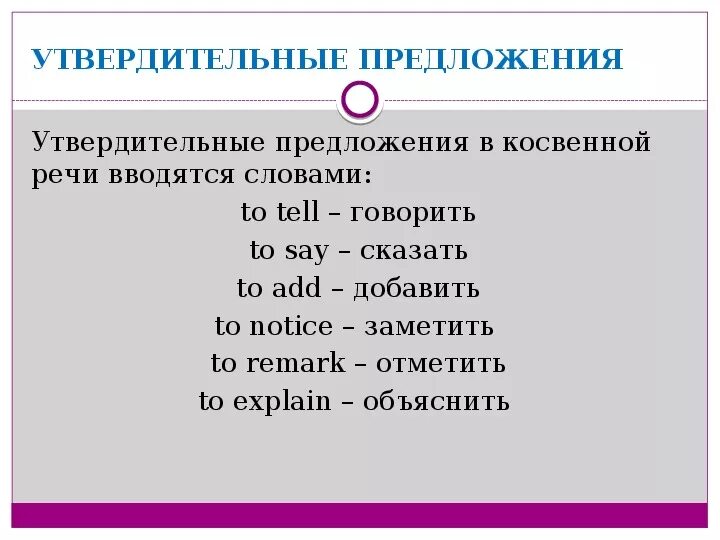 УТВЕРДИТЕЛЬНЫЕ ПРЕДЛОЖЕНИЯ

Утвердительные предложения в косвенной речи вводятся словами:

to tell – говорить
to say – сказать
to add – добавить
to notice – заметить
to remark – отметить
to explain – объяснить